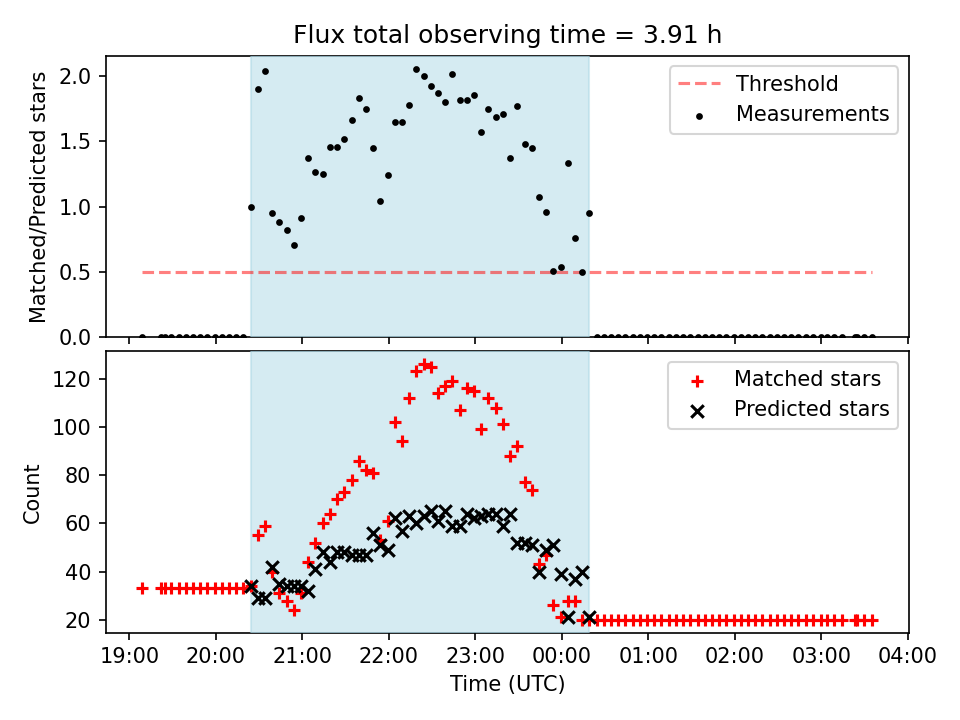 Flux total observing time = 3.91 h

Matched/Predicted stars

2.0
1.5
1.0
0.5
0.0

Threshold
Measurements

Count

120
100
80
60
40
20

Matched stars
Predicted stars

19:00 20:00 21:00 22:00 23:00 00:00 01:00 02:00 03:00 04:00

Time (UTC)